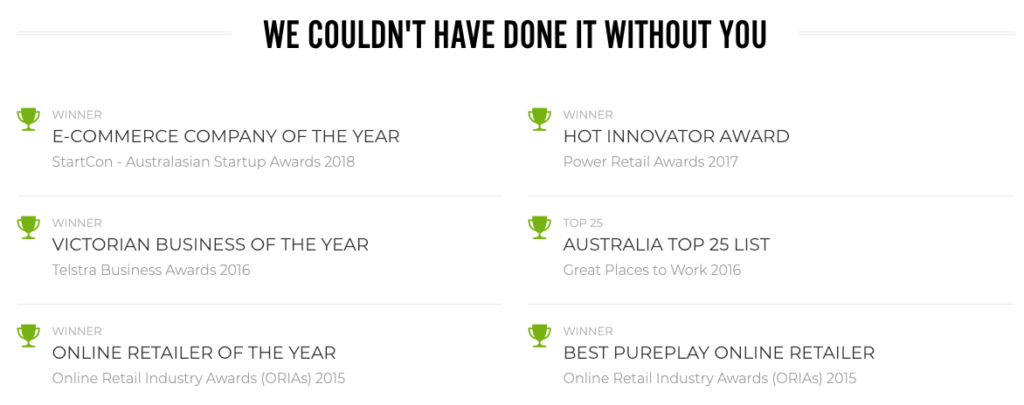 WE COULDN'T HAVE DONE IT WITHOUT YOU

WINNER
E-COMMERCE COMPANY OF THE YEAR
StartCon - Australasian Startup Awards 2018

WINNER
VICTORIAN BUSINESS OF THE YEAR
Telstra Business Awards 2016

WINNER
ONLINE RETAILER OF THE YEAR
Online Retail Industry Awards (ORIAs) 2015

WINNER
HOT INNOVATOR AWARD
Power Retail Awards 2017

TOP 25
AUSTRALIA TOP 25 LIST
Great Places to Work 2016

WINNER
BEST PUREPLAY ONLINE RETAILER
Online Retail Industry Awards (ORIAs) 2015